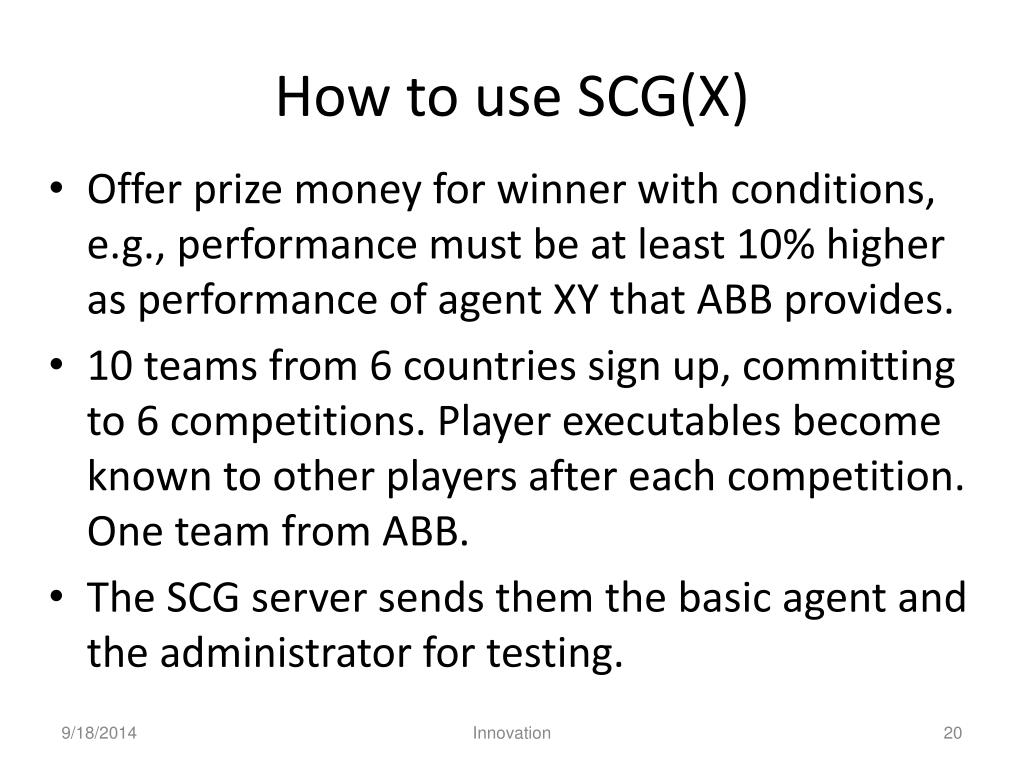 How to use SCG(X)

• Offer prize money for winner with conditions, e.g., performance must be at least 10% higher as performance of agent XY that ABB provides.

• 10 teams from 6 countries sign up, committing to 6 competitions. Player executables become known to other players after each competition. One team from ABB.

• The SCG server sends them the basic agent and the administrator for testing.

9/18/2014 Innovation 20